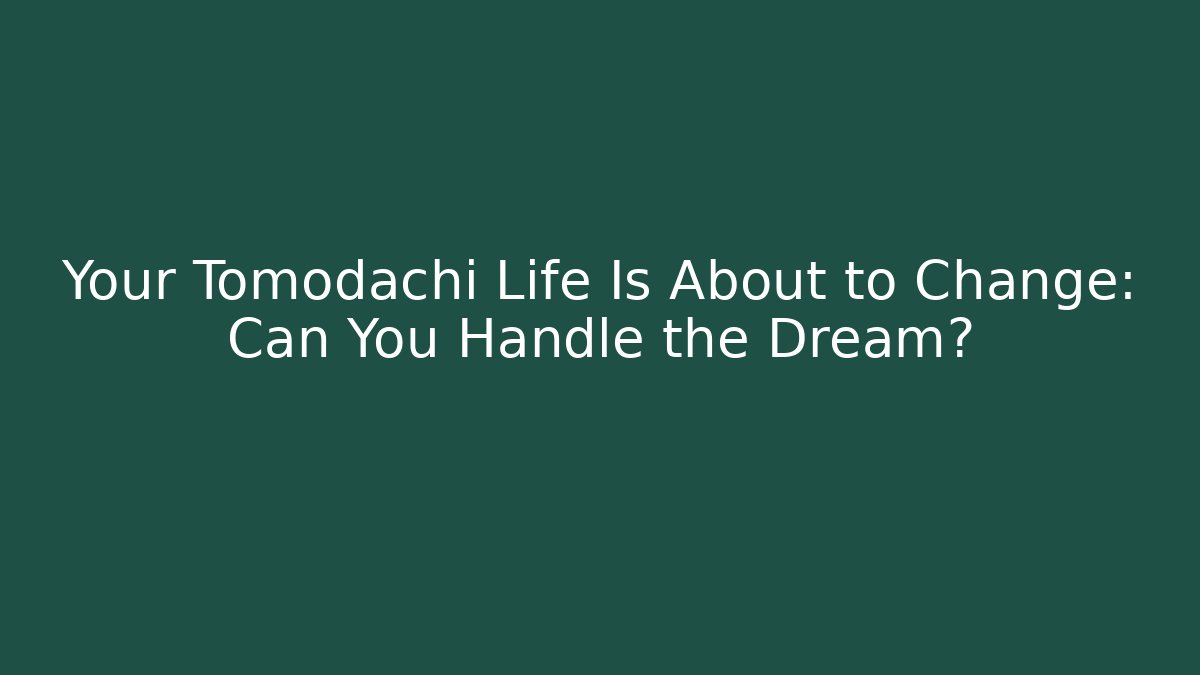 Your Tomodachi Life Is About to Change: Can You Handle the Dream?